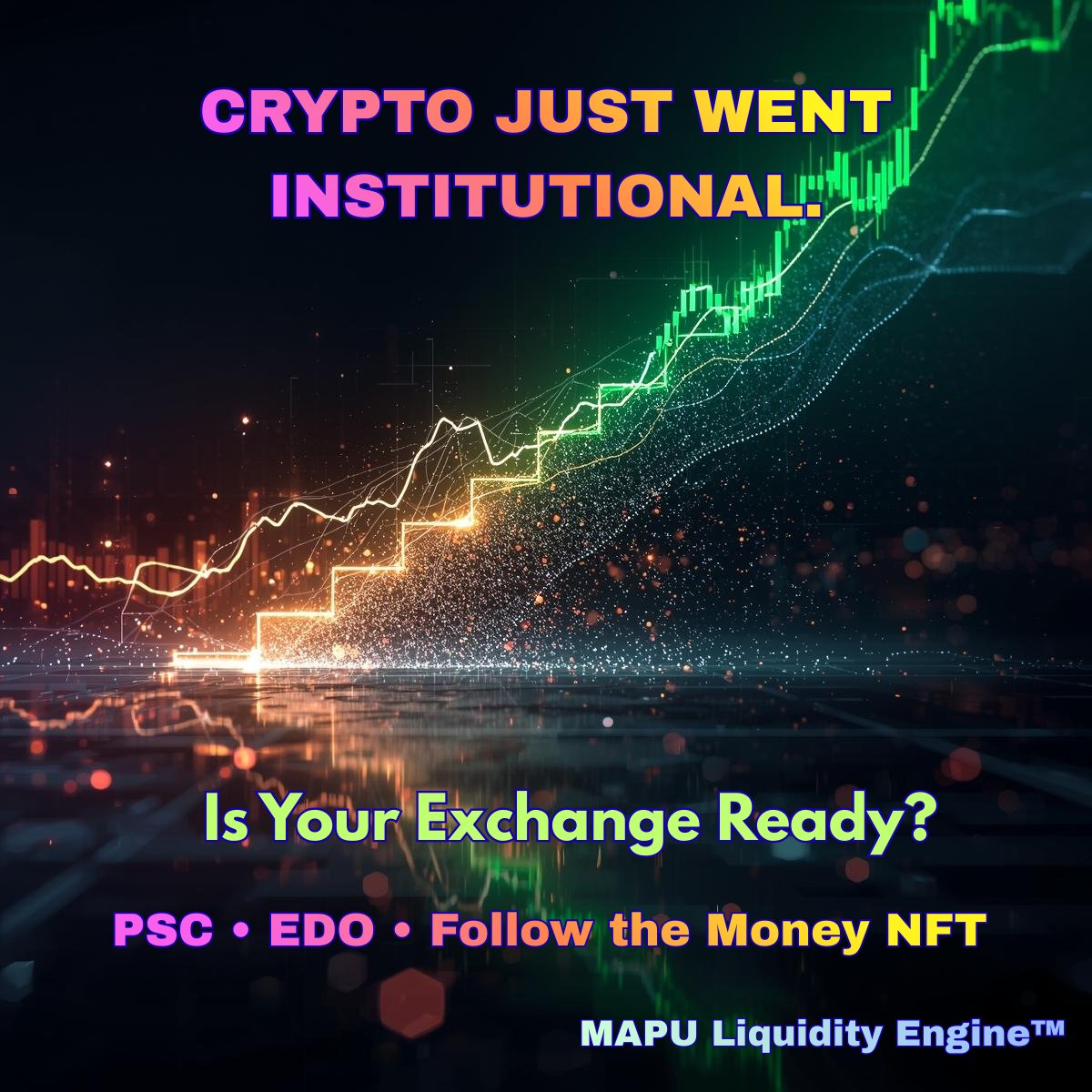 CRYPTO JUST WENT INSTITUTIONAL.

Is Your Exchange Ready?

PSC • EDO • Follow the Money NFT

MAPU Liquidity Engine™